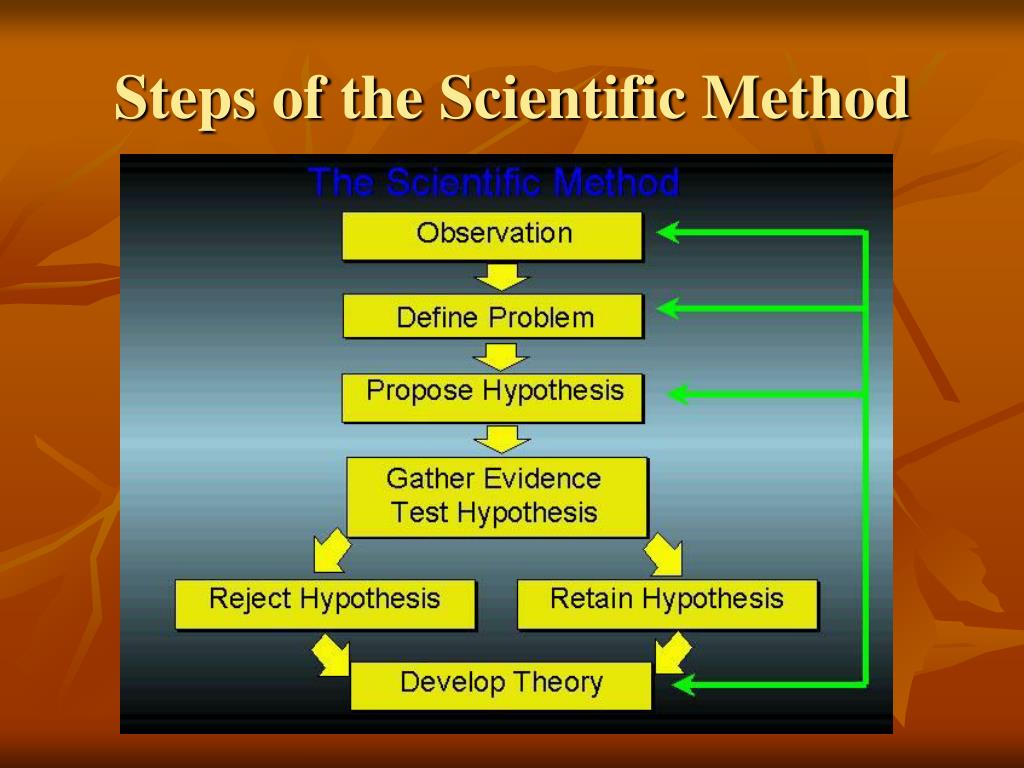 Steps of the Scientific Method

The Scientific Method

Observation

Define Problem

Propose Hypothesis

Gather Evidence
Test Hypothesis

Reject Hypothesis

Retain Hypothesis

Develop Theory